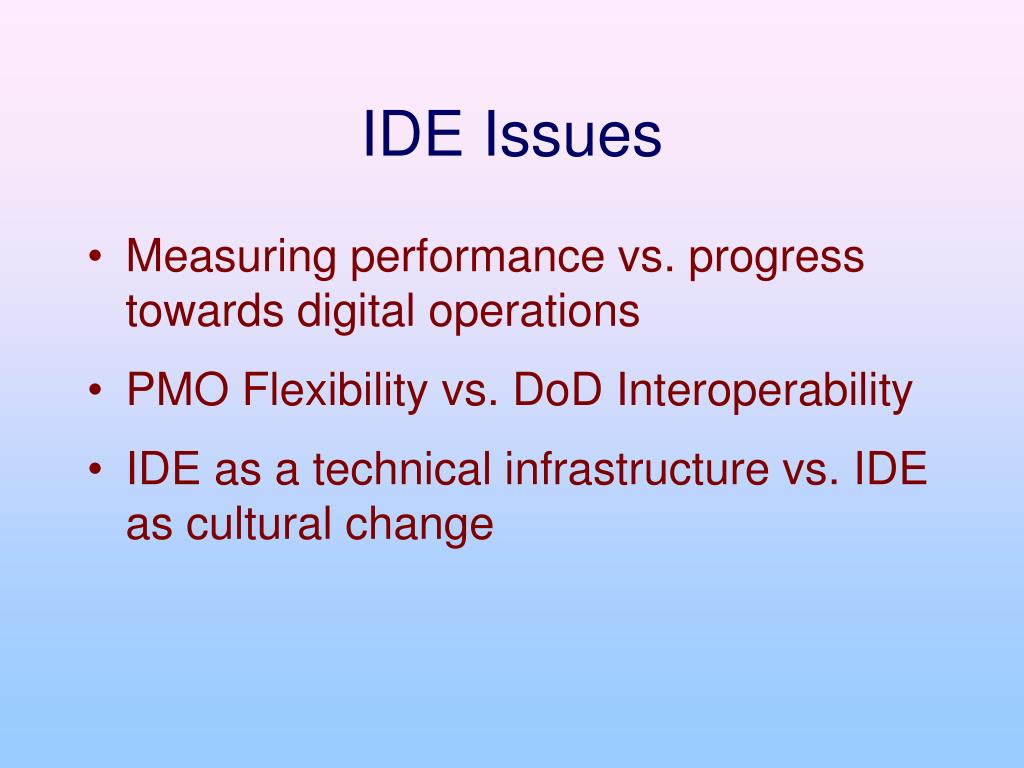 IDE Issues

• Measuring performance vs. progress towards digital operations
• PMO Flexibility vs. DoD Interoperability
• IDE as a technical infrastructure vs. IDE as cultural change